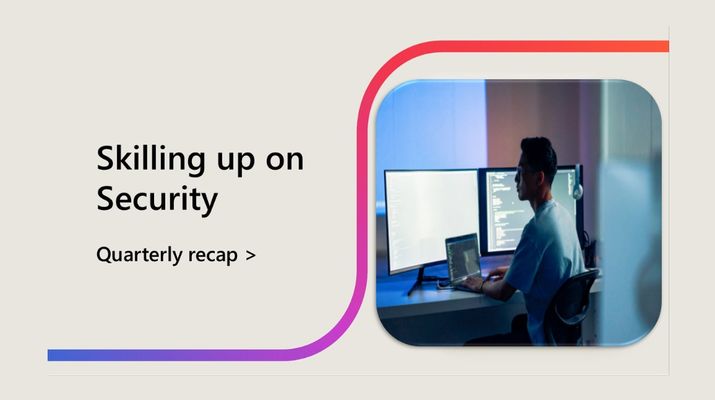 Skilling up on Security

Quarterly recap >